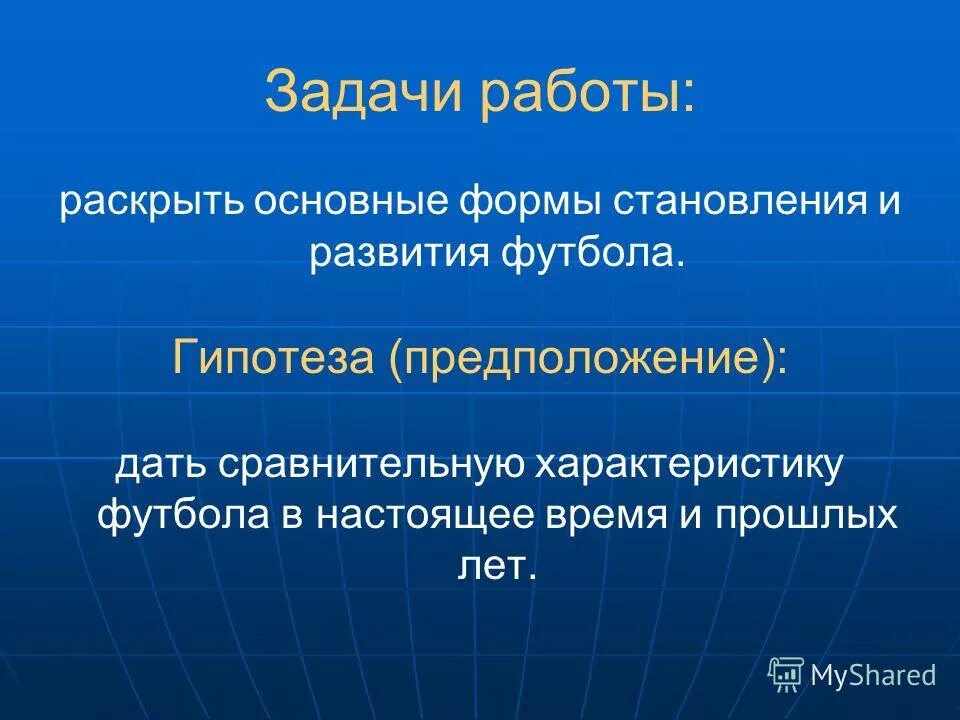 Задачи работы:

раскрыть основные формы становления и развития футбола.

Гипотеза (предположение):

дать сравнительную характеристику футбола в настоящее время и прошлых лет.

MyShared